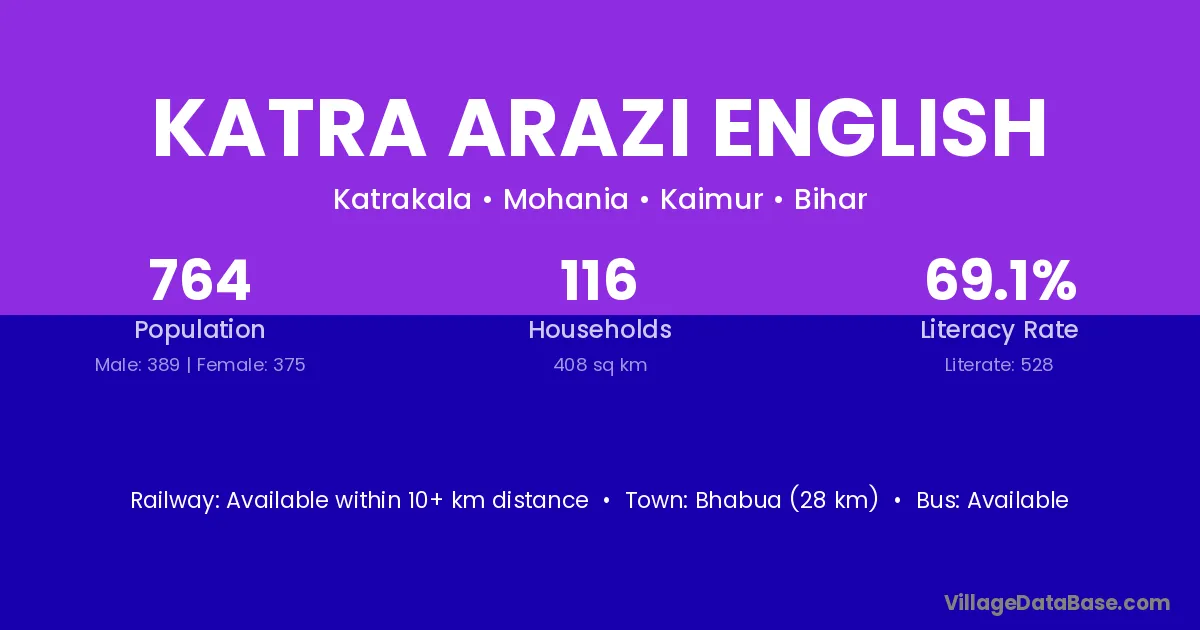 KATRA ARAZI ENGLISH

Katrakala • Mohania • Kaimur • Bihar

764
Population
Male: 389 | Female: 375

116
Households
408 sq km

69.1%
Literacy Rate
Literate: 528

Railway: Available within 10+ km distance • Town: Bhabua (28 km) • Bus: Available

VillageDataBase.com